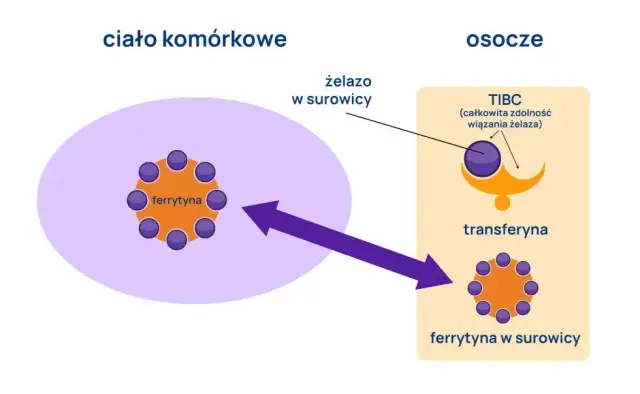 ciało komórkowe

osocze

żelazo w surowicy

TIBC (całkowita zdolność wiązania żelaza)

ferrytyna

transferyna

ferrytyna w surowicy